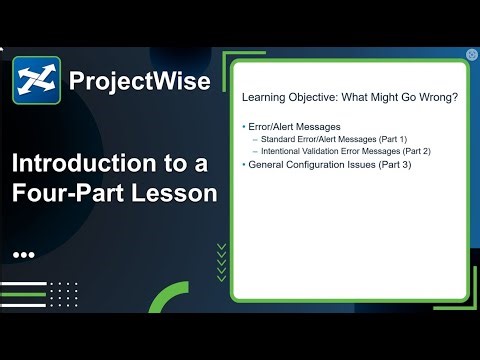 ProjectWise

Introduction to a Four-Part Lesson

Learning Objective: What Might Go Wrong?

• Error/Alert Messages
– Standard Error/Alert Messages (Part 1)
– Intentional Validation Error Messages (Part 2)
• General Configuration Issues (Part 3)